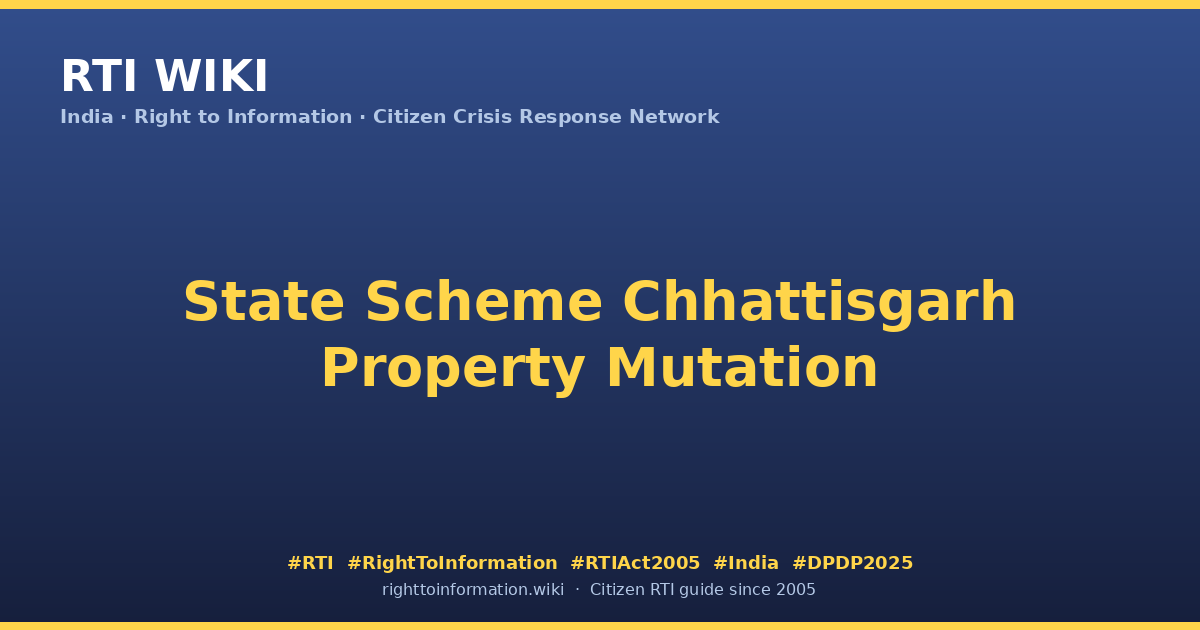 RTI WIKI

India · Right to Information · Citizen Crisis Response Network

State Scheme Chhattisgarh Property Mutation

#RTI #RightToInformation #RTIAct2005 #India #DPDP2025

righttoinformation.wiki · Citizen RTI guide since 2005